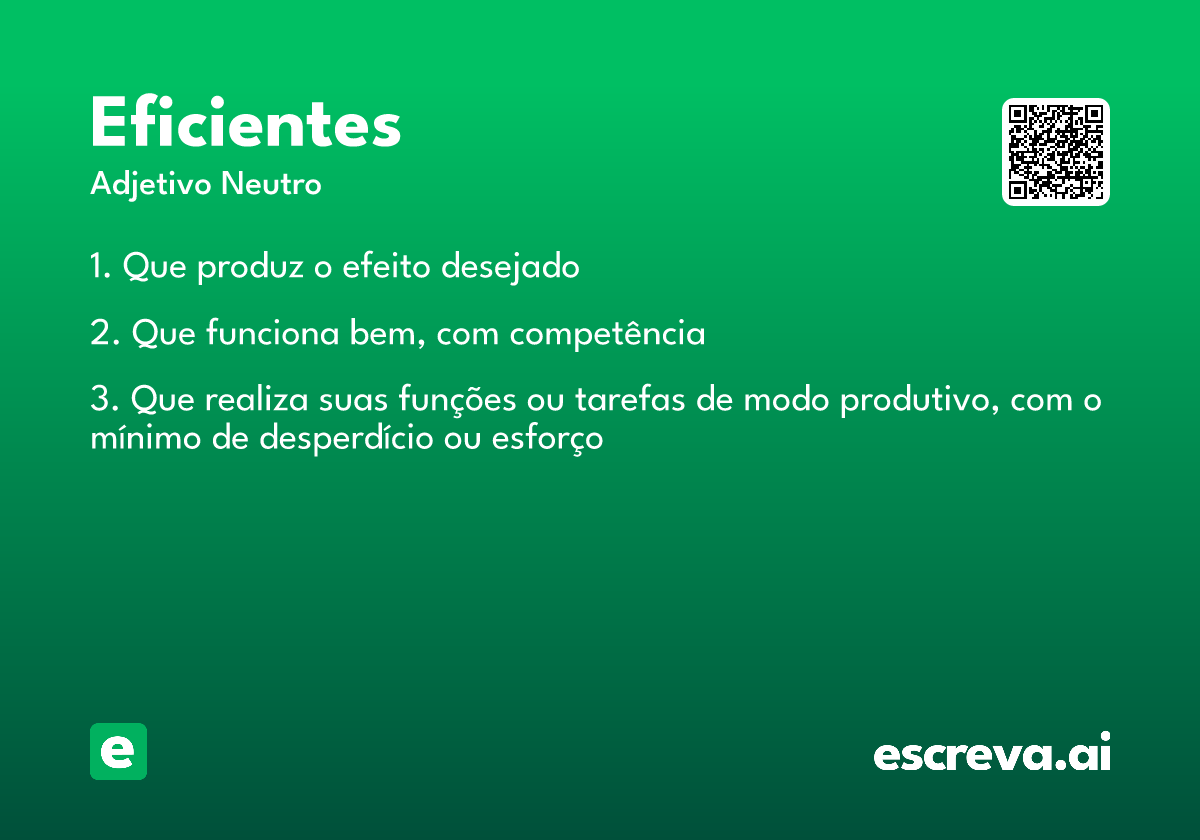 Eficientes
Adjetivo Neutro

1. Que produz o efeito desejado

2. Que funciona bem, com competência

3. Que realiza suas funções ou tarefas de modo produtivo, com o mínimo de desperdício ou esforço

e

escreva.ai